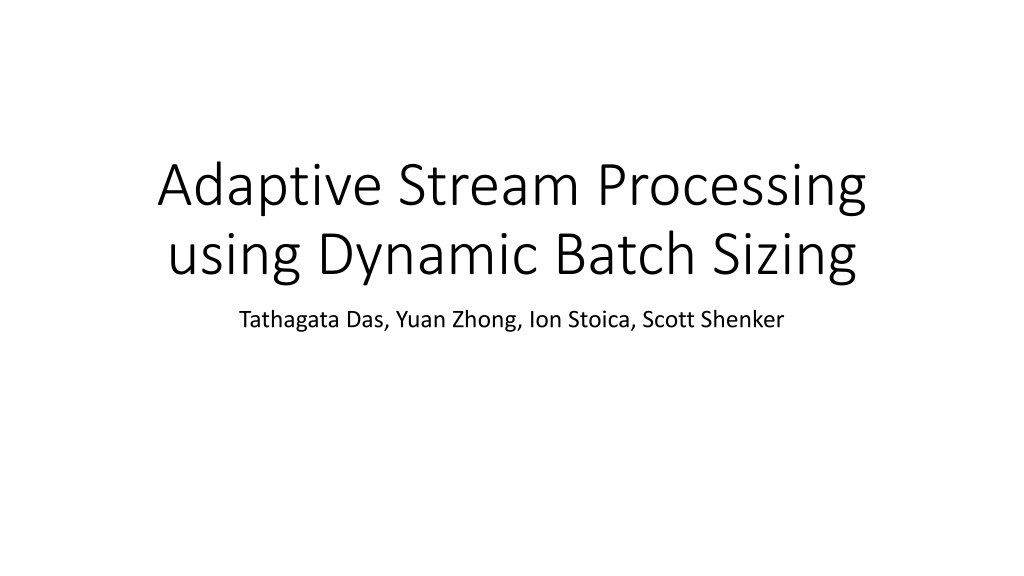 Adaptive Stream Processing using Dynamic Batch Sizing

Tathagata Das, Yuan Zhong, Ion Stoica, Scott Shenker